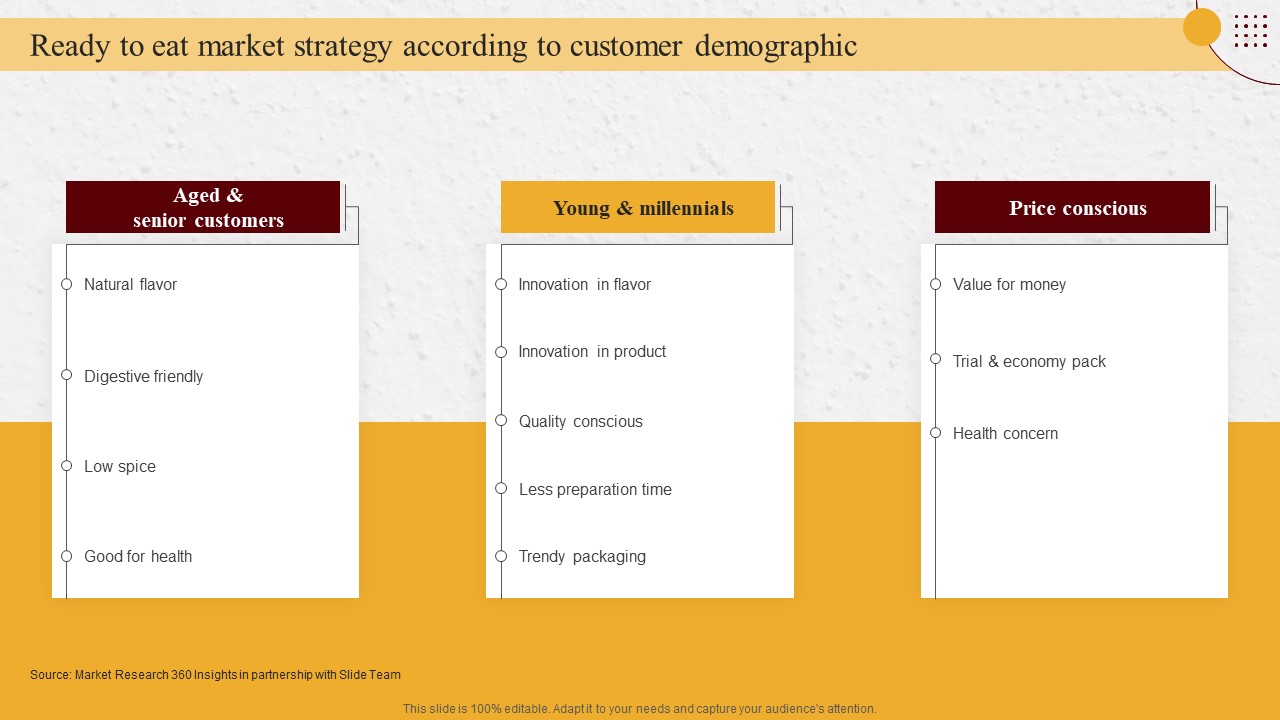 Ready to eat market strategy according to customer demographic

Aged & senior customers

Natural flavor

Digestive friendly

Low spice

Good for health

Young & millennials

Innovation in flavor

Innovation in product

Quality conscious

Less preparation time

Trendy packaging

Price conscious

Value for money

Trial & economy pack

Health concern

Source: Market Research 360 Insights in partnership with Slide Team

This slide is 100% editable. Adapt it to your needs and capture your audience's attention.